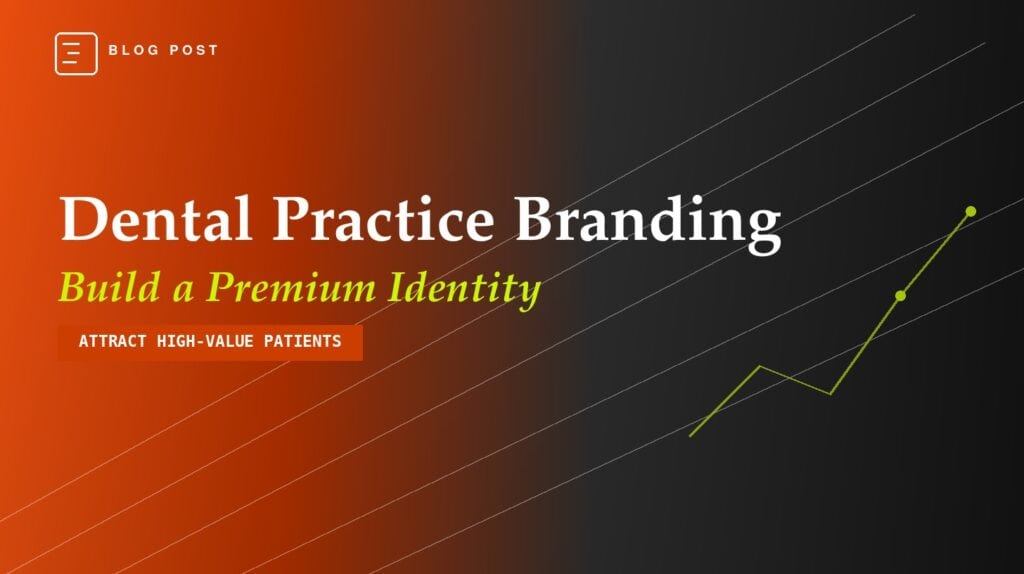 BLOG POST

Dental Practice Branding

Build a Premium Identity

ATTRACT HIGH-VALUE PATIENTS